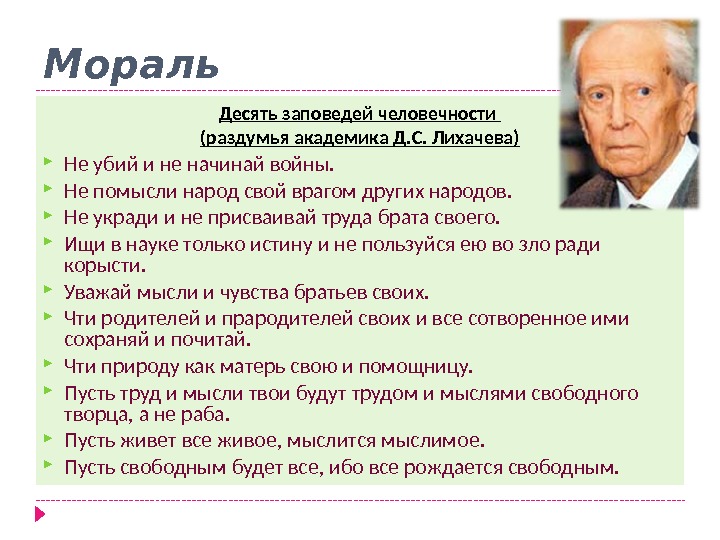 Мораль

Десять заповедей человечности
(раздумья академика Д.С. Лихачева)

Не убий и не начинай войны.

Не помысли народ свой врагом других народов.

Не укради и не присваивай труда брата своего.

Ищи в науке только истину и не пользуйся ею во зло ради корысти.

Уважай мысли и чувства братьев своих.

Чти родителей и прародителей своих и все сотворенное ими сохраняй и почитай.

Чти природу как матерь свою и помощницу.

Пусть труд и мысли твои будут трудом и мыслями свободного творца, а не раба.

Пусть живет все живое, мыслится мыслимое.

Пусть свободным будет все, ибо все рождается свободным.